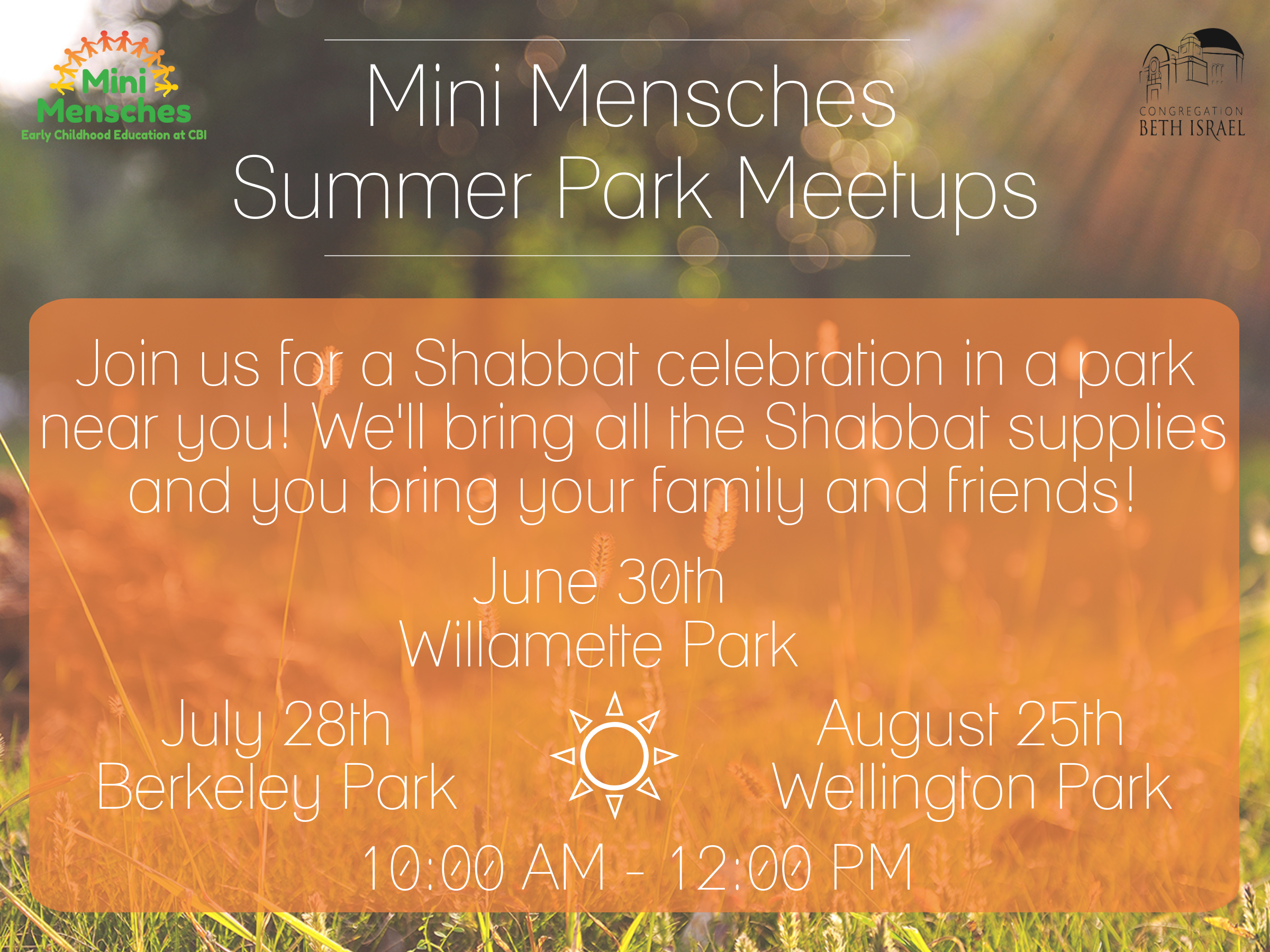 Mini Mensches
Early Childhood Education at CBI

Mini Mensches
Summer Park Meetups

CONGREGATION
BETH ISRAEL

Join us for a Shabbat celebration in a park near you! We'll bring all the Shabbat supplies and you bring your family and friends!

June 30th
Willamette Park

July 28th
Berkeley Park

August 25th
Wellington Park

10:00 AM - 12:00 PM